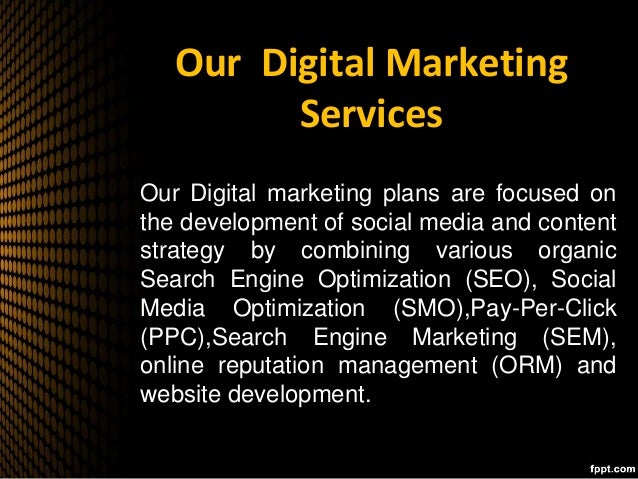 Our Digital Marketing Services

Our Digital marketing plans are focused on the development of social media and content strategy by combining various organic Search Engine Optimization (SEO), Social Media Optimization (SMO),Pay-Per-Click (PPC),Search Engine Marketing (SEM), online reputation management (ORM) and website development.

fppt.com